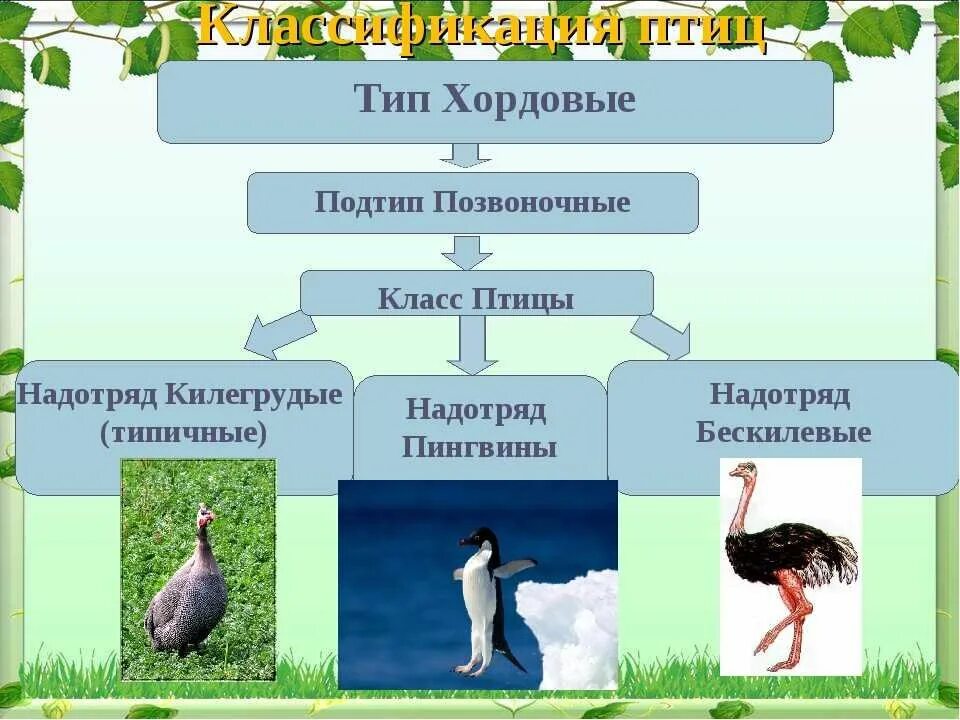 Классификация птиц

Тип Хордовые

Подтип Позвоночные

Класс Птицы

Надотряд Килегрудые (типичные)

Надотряд Пингвины

Надотряд Бескилевые